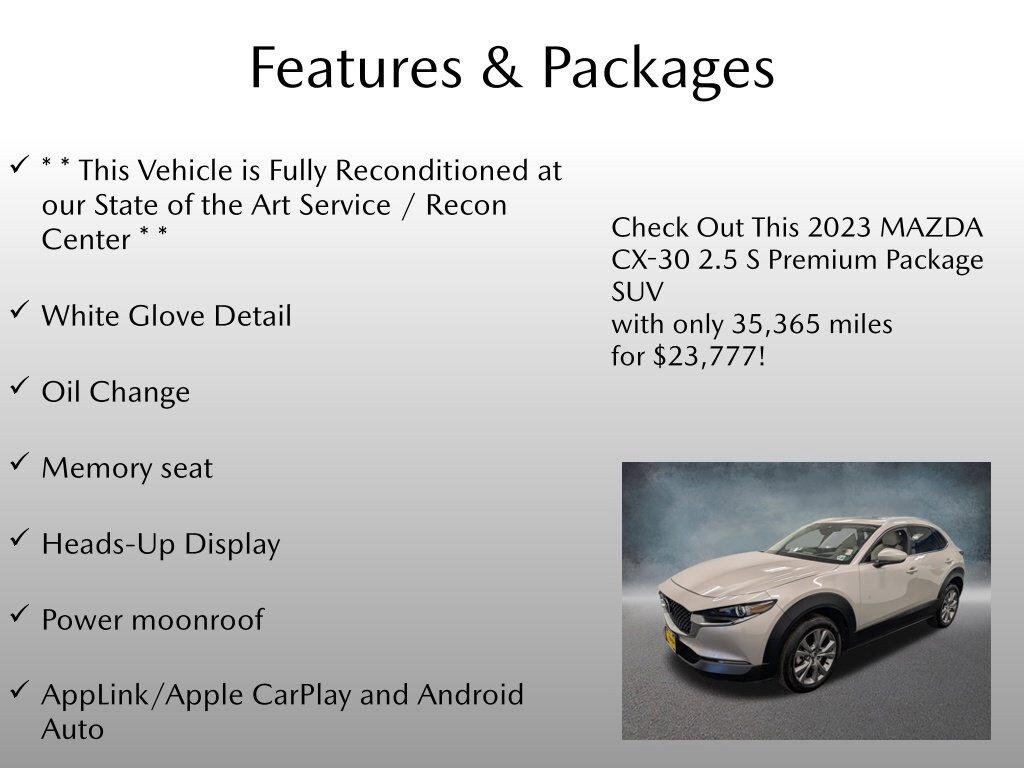 Features & Packages

✓ * * This Vehicle is Fully Reconditioned at our State of the Art Service / Recon Center * *

✓ White Glove Detail

✓ Oil Change

✓ Memory seat

✓ Heads-Up Display

✓ Power moonroof

✓ AppLink/Apple CarPlay and Android Auto

Check Out This 2023 MAZDA CX-30 2.5 S Premium Package SUV
with only 35,365 miles
for $23,777!